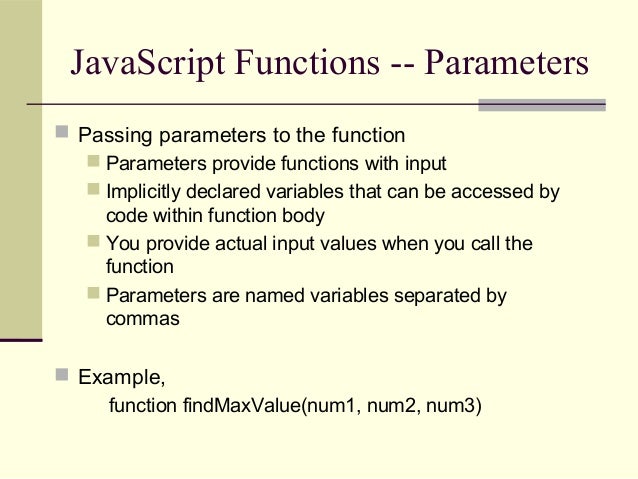 JavaScript Functions -- Parameters

Passing parameters to the function

Parameters provide functions with input

Implicitly declared variables that can be accessed by code within function body

You provide actual input values when you call the function

Parameters are named variables separated by commas

Example,

function findMaxValue(num1, num2, num3)